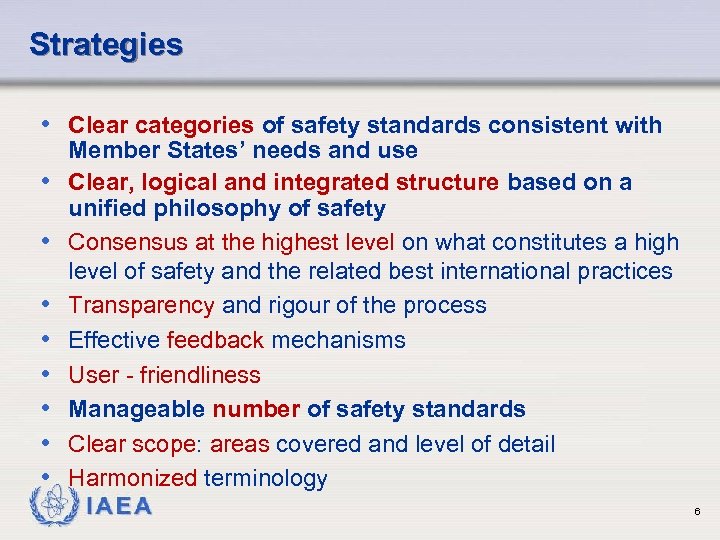 Strategies

• Clear categories of safety standards consistent with Member States' needs and use
• Clear, logical and integrated structure based on a unified philosophy of safety
• Consensus at the highest level on what constitutes a high level of safety and the related best international practices
• Transparency and rigour of the process
• Effective feedback mechanisms
• User - friendliness
• Manageable number of safety standards
• Clear scope: areas covered and level of detail
• Harmonized terminology

IAEA

6